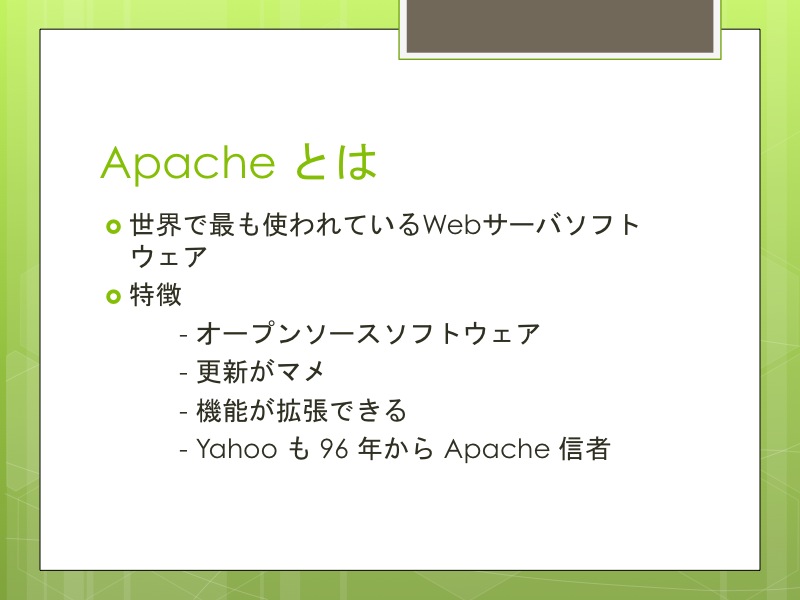 Apache とは

世界で最も使われているWebサーバソフトウェア

特徴

- オープンソースソフトウェア

- 更新がマメ

- 機能が拡張できる

- Yahoo も 96 年から Apache 信者